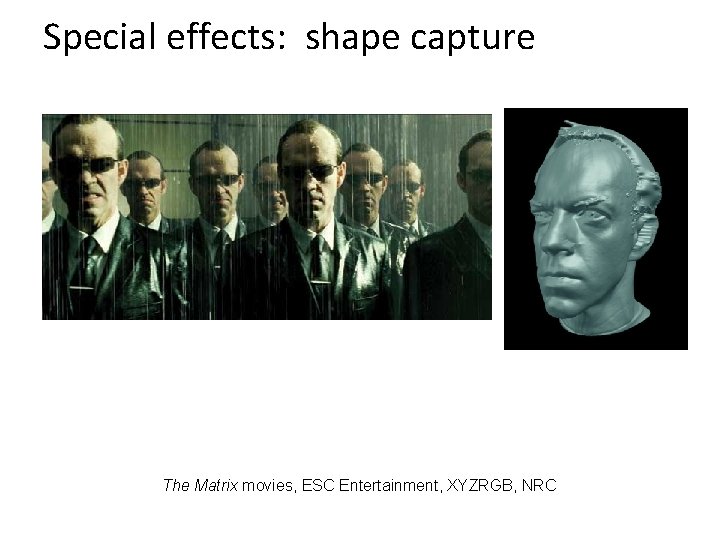 Special effects: shape capture

The Matrix movies, ESC Entertainment, XYZRGB, NRC